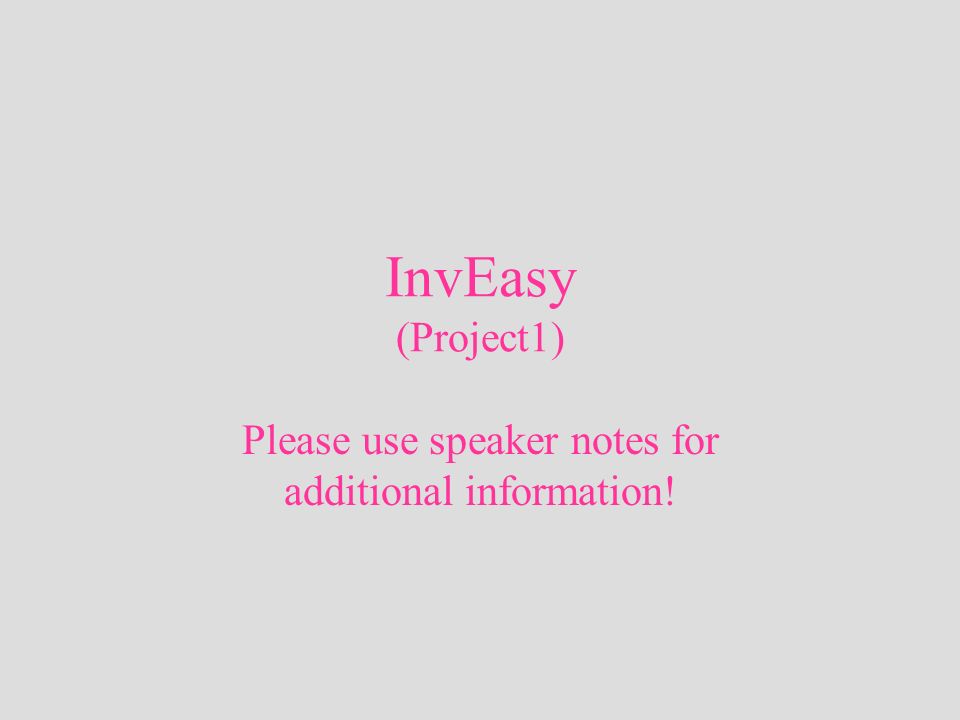 InvEasy
(Project1)

Please use speaker notes for additional information!